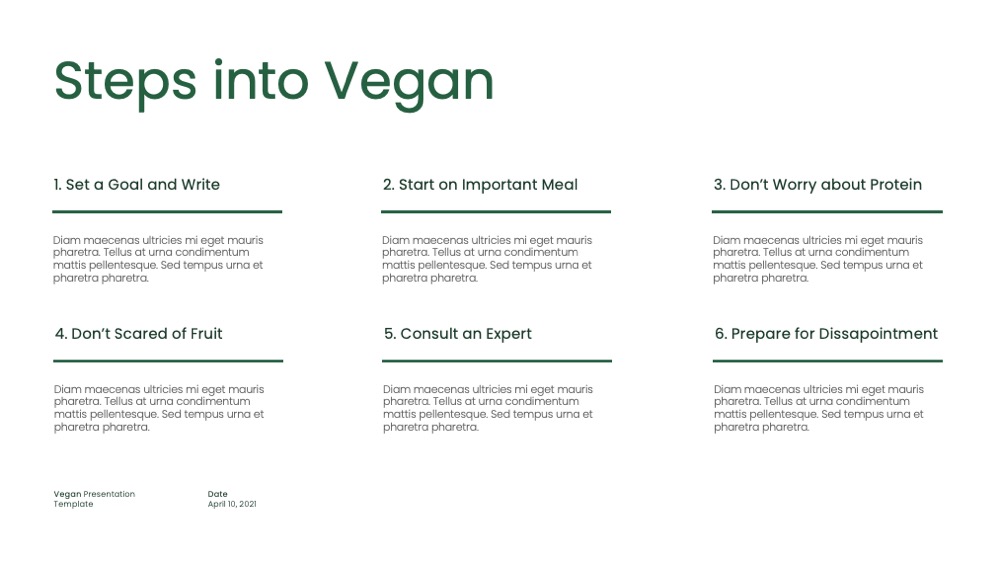 Steps into Vegan

1. Set a Goal and Write

Diam maecenas ultricies mi eget mauris pharetra. Tellus at urna condimentum mattis pellentesque. Sed tempus urna et pharetra pharetra.

2. Start on Important Meal

Diam maecenas ultricies mi eget mauris pharetra. Tellus at urna condimentum mattis pellentesque. Sed tempus urna et pharetra pharetra.

3. Don't Worry about Protein

Diam maecenas ultricies mi eget mauris pharetra. Tellus at urna condimentum mattis pellentesque. Sed tempus urna et pharetra pharetra.

4. Don't Scared of Fruit

Diam maecenas ultricies mi eget mauris pharetra. Tellus at urna condimentum mattis pellentesque. Sed tempus urna et pharetra pharetra.

5. Consult an Expert

Diam maecenas ultricies mi eget mauris pharetra. Tellus at urna condimentum mattis pellentesque. Sed tempus urna et pharetra pharetra.

6. Prepare for Dissapointment

Diam maecenas ultricies mi eget mauris pharetra. Tellus at urna condimentum mattis pellentesque. Sed tempus urna et pharetra pharetra.

Vegan Presentation Template

Date
April 10, 2021